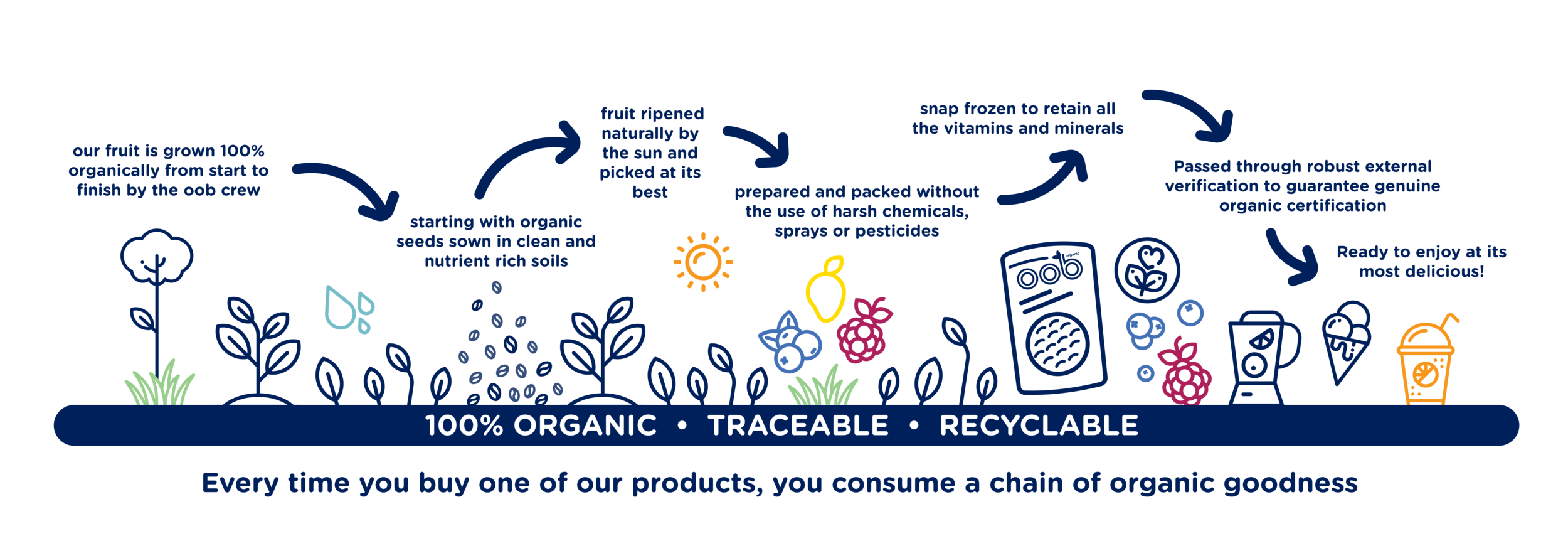 our fruit is grown 100% organically from start to finish by the oob crew

starting with organic seeds sown in clean and nutrient rich soils

fruit ripened naturally by the sun and picked at its best

prepared and packed without the use of harsh chemicals, sprays or pesticides

snap frozen to retain all the vitamins and minerals

Passed through robust external verification to guarantee genuine organic certification

Ready to enjoy at its most delicious!

oob organic

100% ORGANIC • TRACEABLE • RECYCLABLE

Every time you buy one of our products, you consume a chain of organic goodness